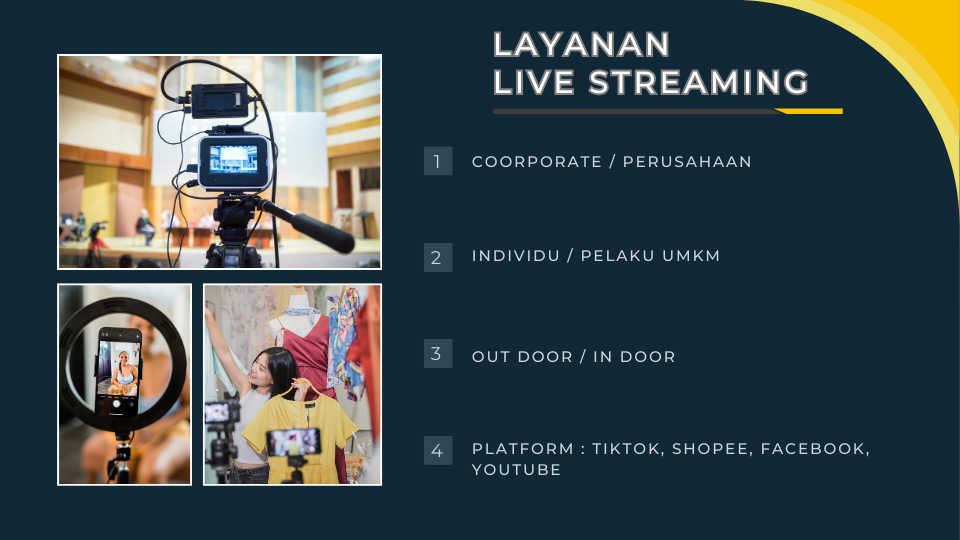 LAYANAN
LIVE STREAMING

1 COORPORATE / PERUSAHAAN

2 INDIVIDU / PELAKU UMKM

3 OUT DOOR / IN DOOR

4 PLATFORM : TIKTOK, SHOPEE, FACEBOOK, YOUTUBE